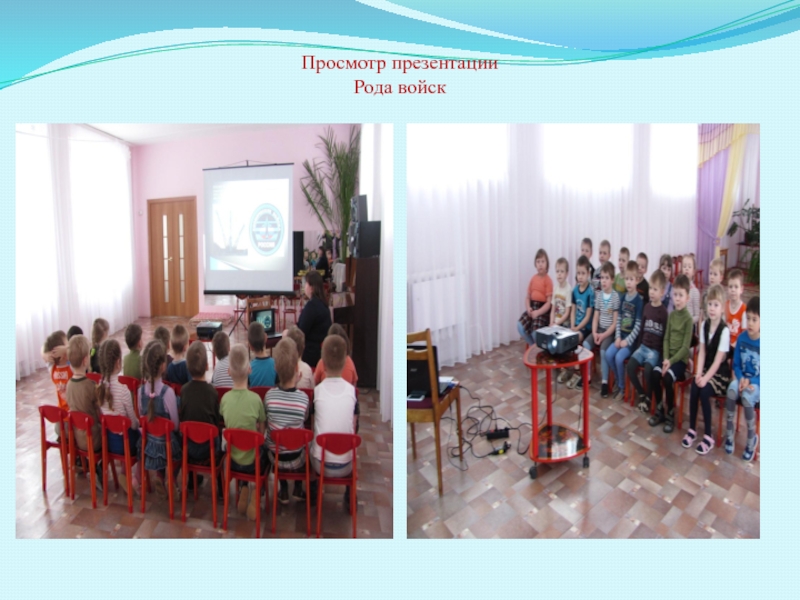 Просмотр презентации
Рода войск